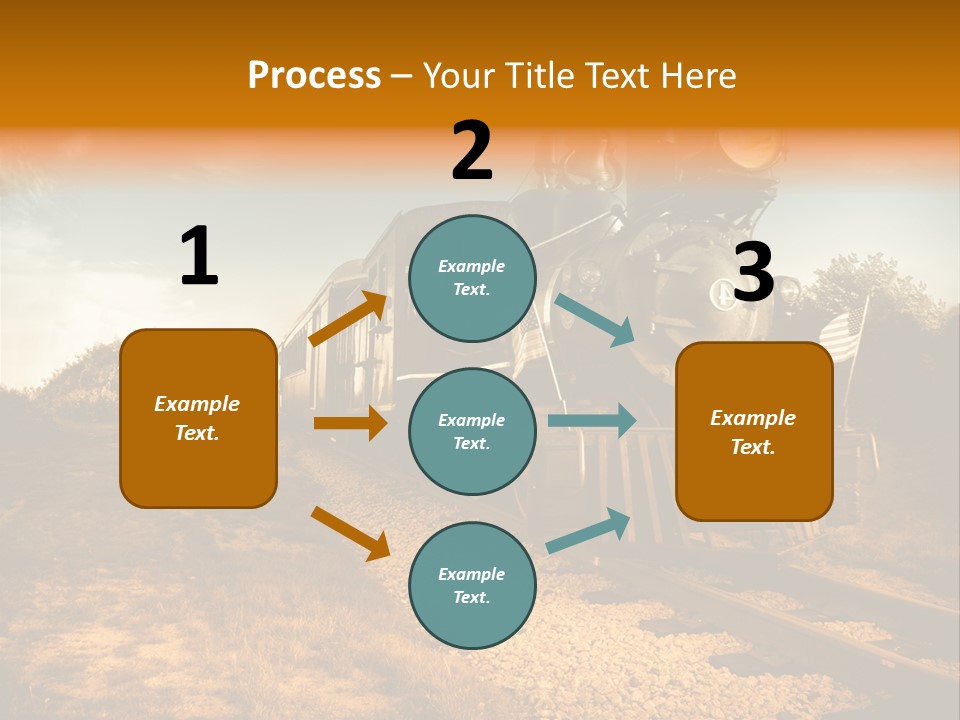 Process – Your Title Text Here

1

Example Text.

2

Example Text.

Example Text.

Example Text.

3

Example Text.